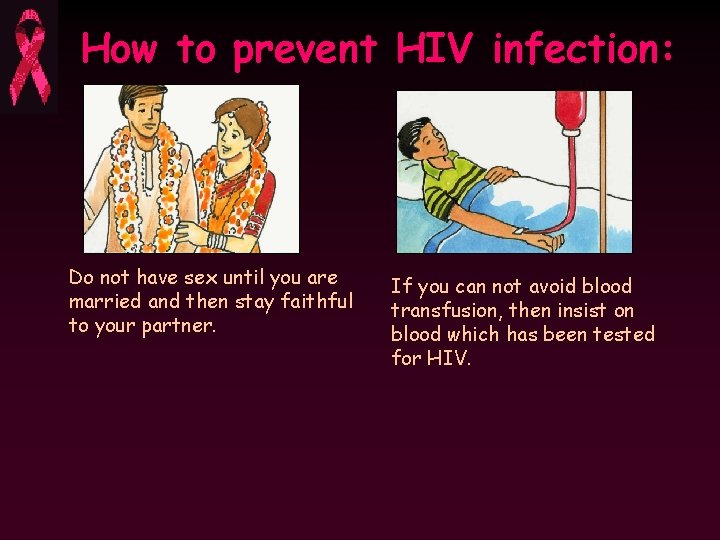 How to prevent HIV infection:

Do not have sex until you are married and then stay faithful to your partner.

If you can not avoid blood transfusion, then insist on blood which has been tested for HIV.